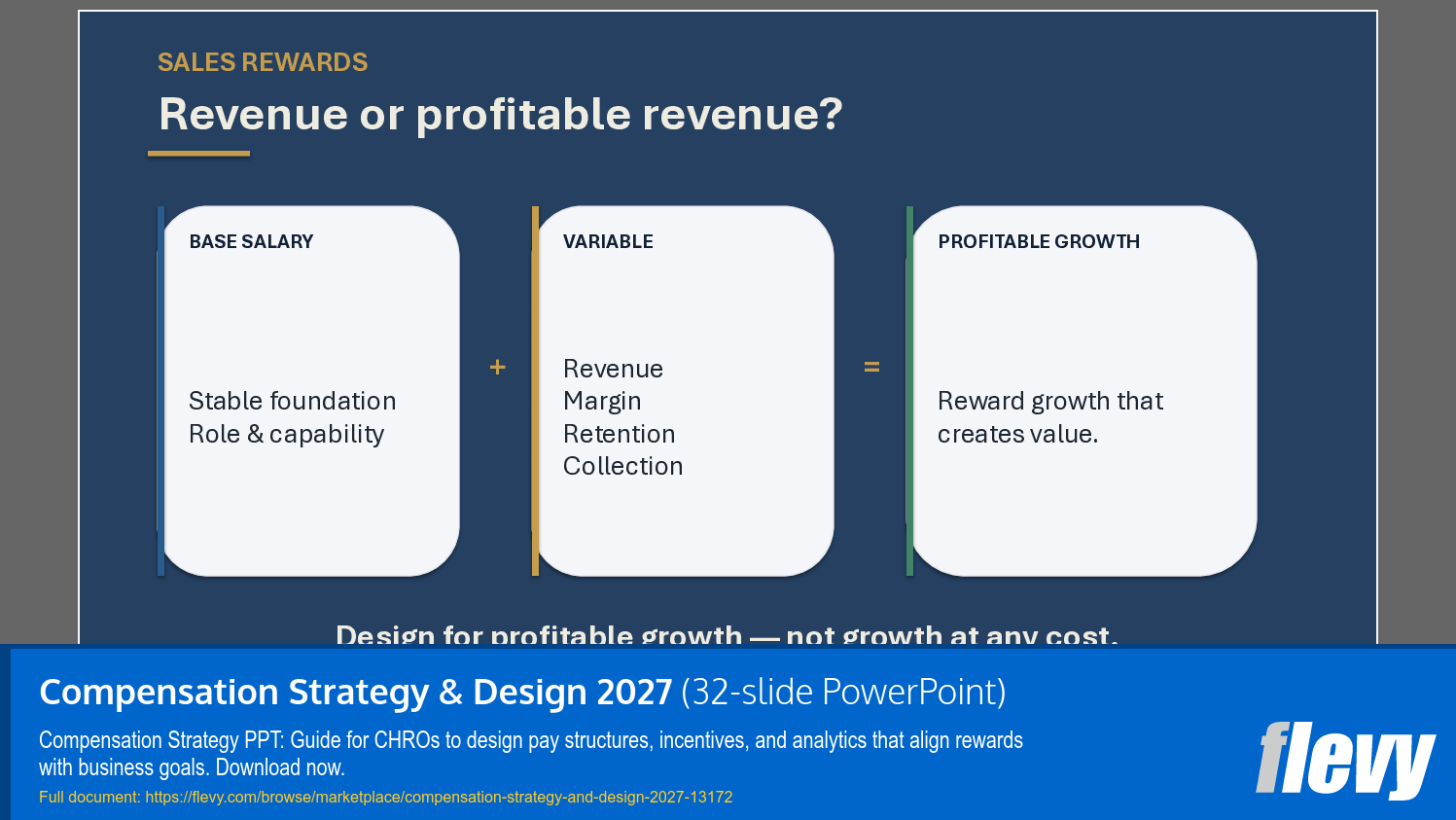 SALES REWARDS

Revenue or profitable revenue?

BASE SALARY

Stable foundation
Role & capability

+

VARIABLE

Revenue
Margin
Retention
Collection

=

PROFITABLE GROWTH

Reward growth that creates value.

Design for profitable growth — not growth at any cost.

Compensation Strategy & Design 2027 (32-slide PowerPoint)

Compensation Strategy PPT: Guide for CHROs to design pay structures, incentives, and analytics that align rewards with business goals. Download now.

Full document: https://flevy.com/browse/marketplace/compensation-strategy-and-design-2027-13172

flevy